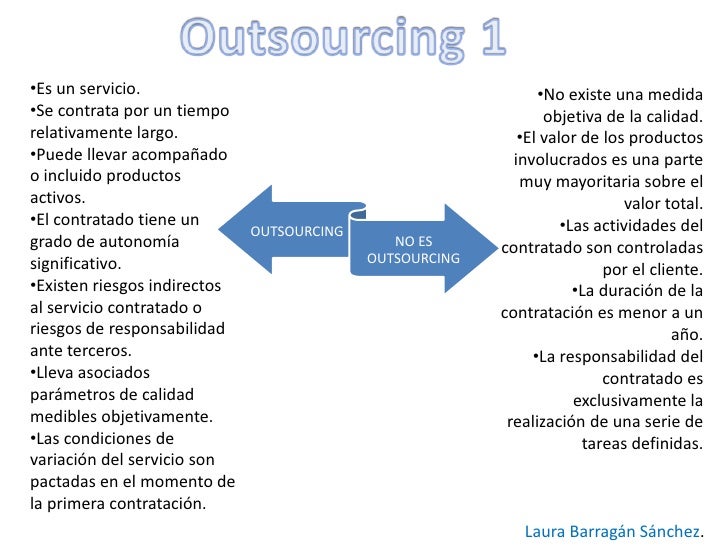 Outsourcing 1

•Es un servicio.
•Se contrata por un tiempo relativamente largo.
•Puede llevar acompañado o incluido productos activos.
•El contratado tiene un grado de autonomía significativo.
•Existen riesgos indirectos al servicio contratado o riesgos de responsabilidad ante terceros.
•Lleva asociados parámetros de calidad medibles objetivamente.
•Las condiciones de variación del servicio son pactadas en el momento de la primera contratación.

OUTSOURCING

NO ES OUTSOURCING

•No existe una medida objetiva de la calidad.
•El valor de los productos involucrados es una parte muy mayoritaria sobre el valor total.
•Las actividades del contratado son controladas por el cliente.
•La duración de la contratación es menor a un año.
•La responsabilidad del contratado es exclusivamente la realización de una serie de tareas definidas.

Laura Barragán Sánchez.